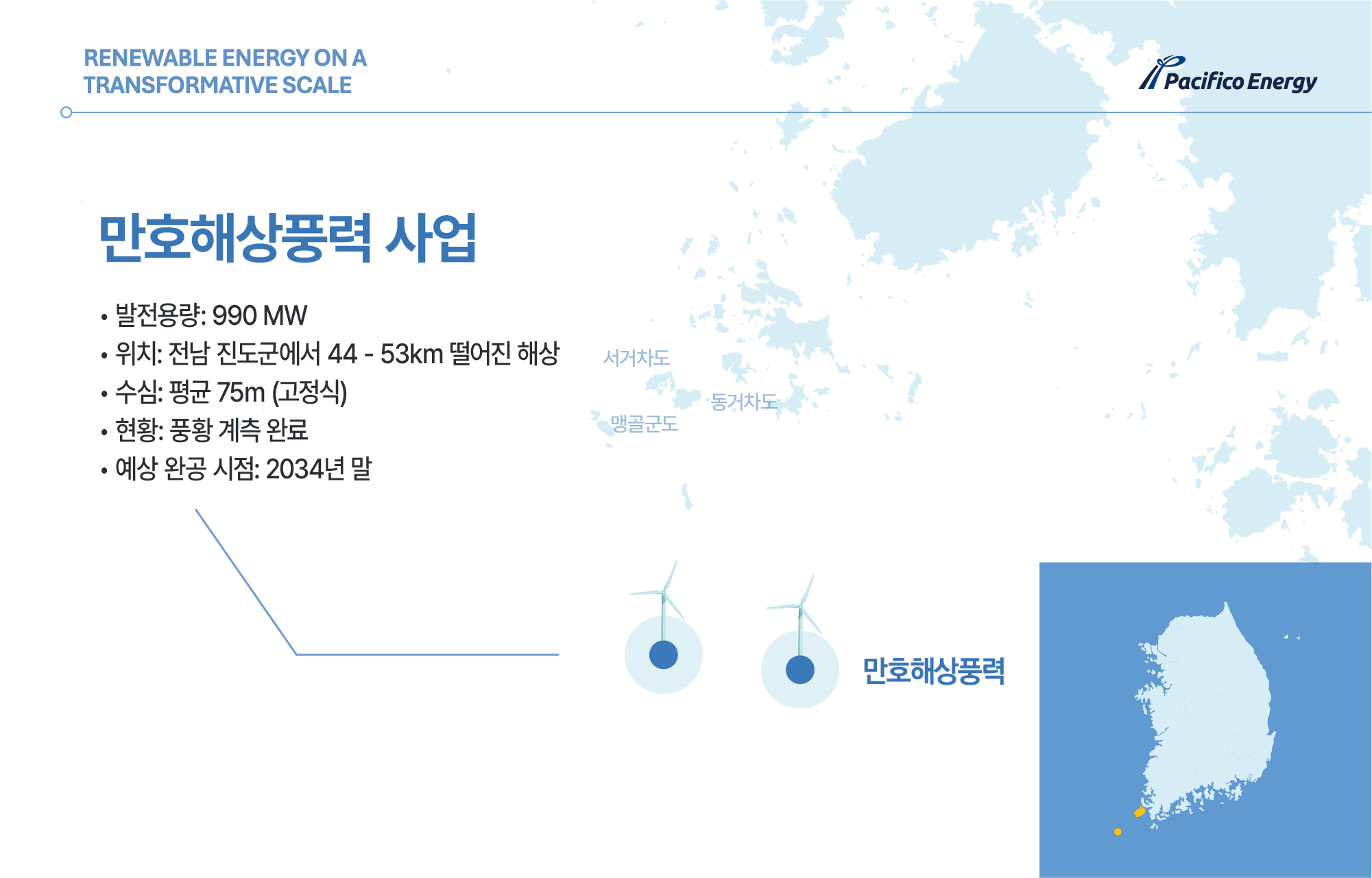 RENEWABLE ENERGY ON A TRANSFORMATIVE SCALE

Pacifico Energy

만호해상풍력 사업

• 발전용량: 990 MW
• 위치: 전남 진도군에서 44 - 53km 떨어진 해상
• 수심: 평균 75m (고정식)
• 현황: 풍황 계측 완료
• 예상 완공 시점: 2034년 말

서거차도
동거차도
맹골군도

만호해상풍력